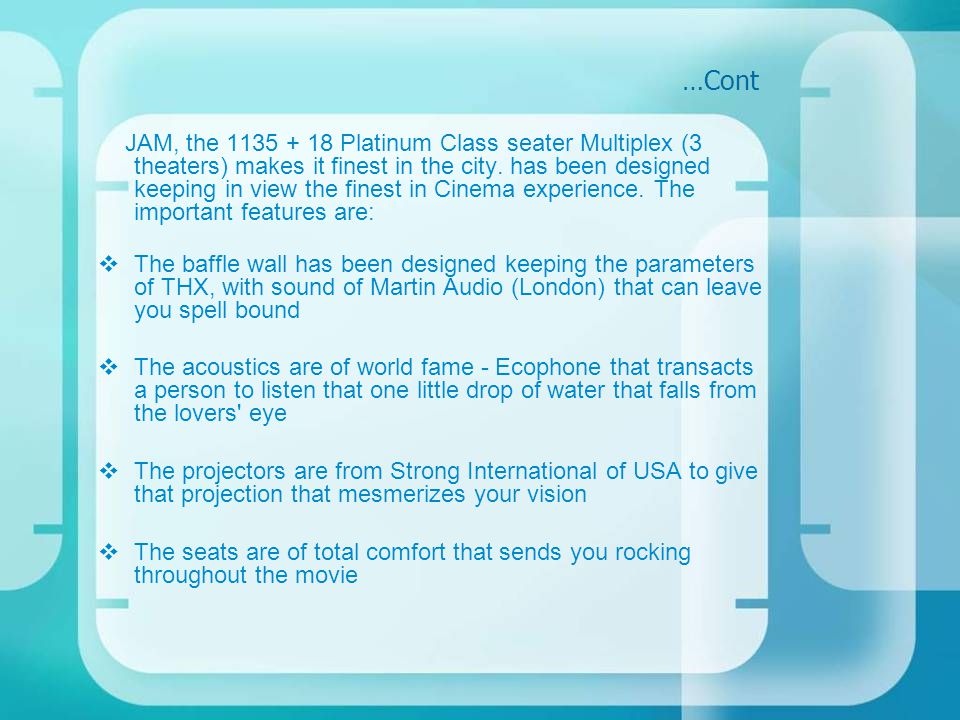 …Cont

JAM, the 1135 + 18 Platinum Class seater Multiplex (3 theaters) makes it finest in the city. has been designed keeping in view the finest in Cinema experience. The important features are:

❖ The baffle wall has been designed keeping the parameters of THX, with sound of Martin Audio (London) that can leave you spell bound

❖ The acoustics are of world fame - Ecophone that transacts a person to listen that one little drop of water that falls from the lovers' eye

❖ The projectors are from Strong International of USA to give that projection that mesmerizes your vision

❖ The seats are of total comfort that sends you rocking throughout the movie